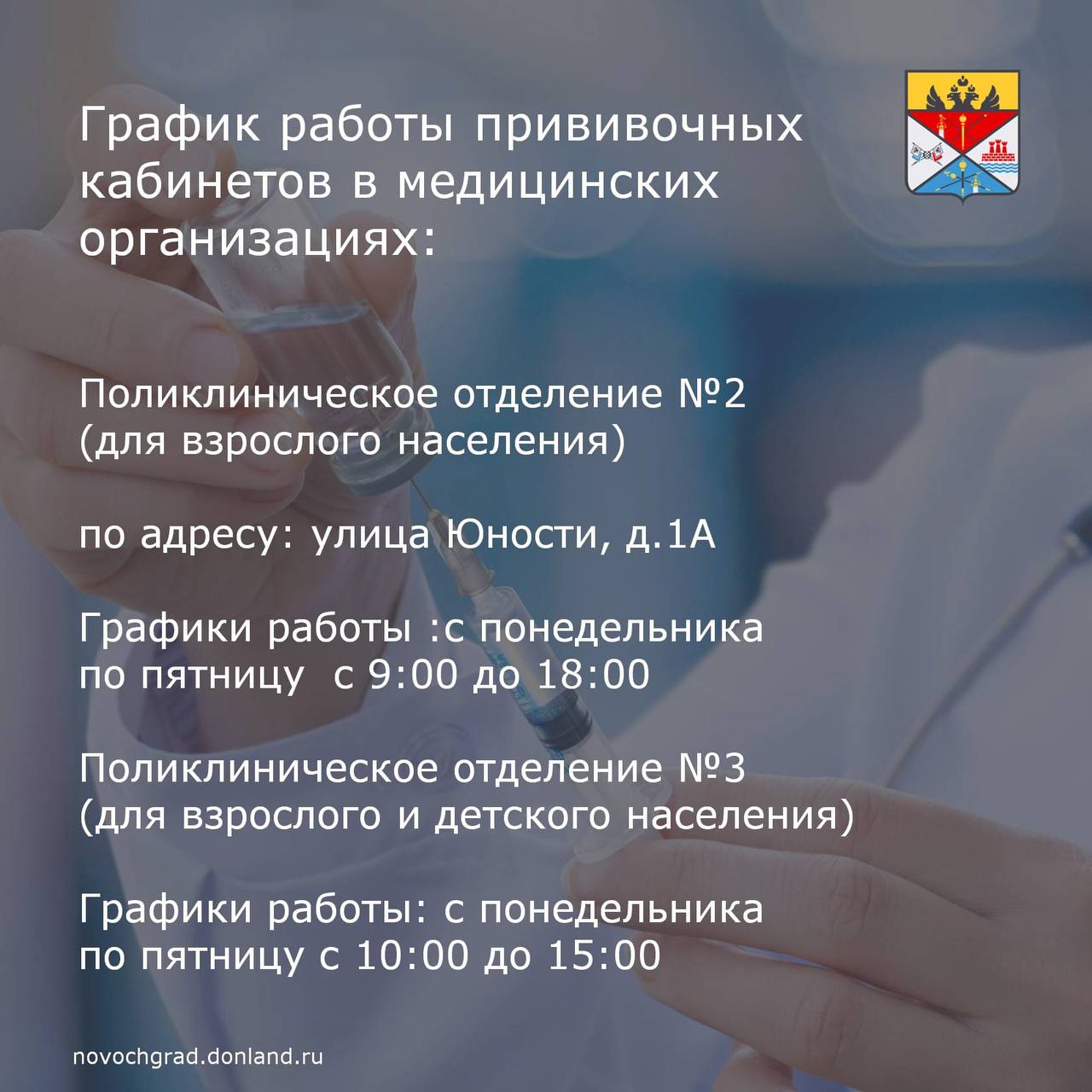 График работы прививочных кабинетов в медицинских организациях:

Поликлиническое отделение №2 (для взрослого населения)

по адресу: улица Юности, д.1А

Графики работы :с понедельника по пятницу  с 9:00 до 18:00

Поликлиническое отделение №3 (для взрослого и детского населения)

Графики работы: с понедельника по пятницу с 10:00 до 15:00

novochgrad.donland.ru